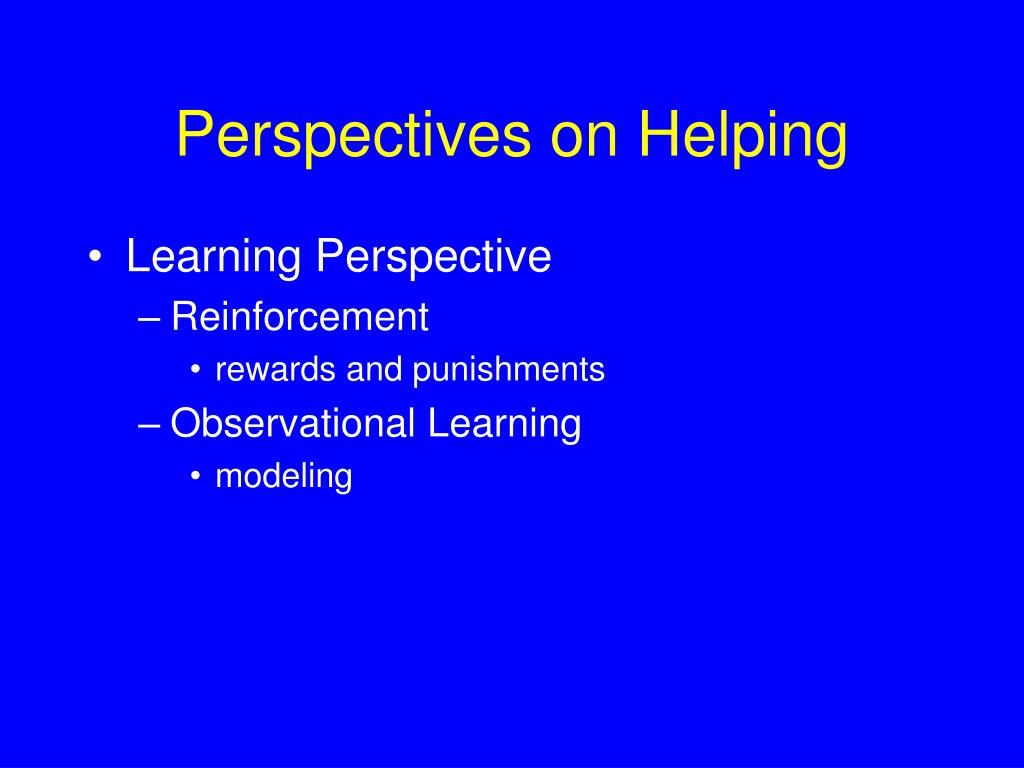 Perspectives on Helping

• Learning Perspective
– Reinforcement
• rewards and punishments
– Observational Learning
• modeling